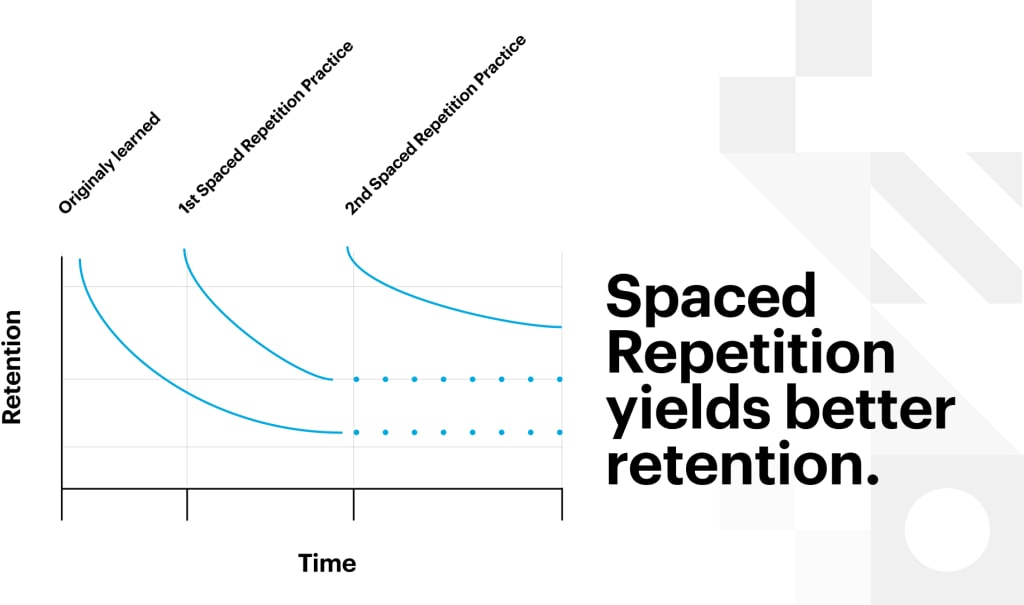 Originaly learned

1st Spaced Repetition Practice

2nd Spaced Repetition Practice

Retention

Time

Spaced Repetition yields better retention.